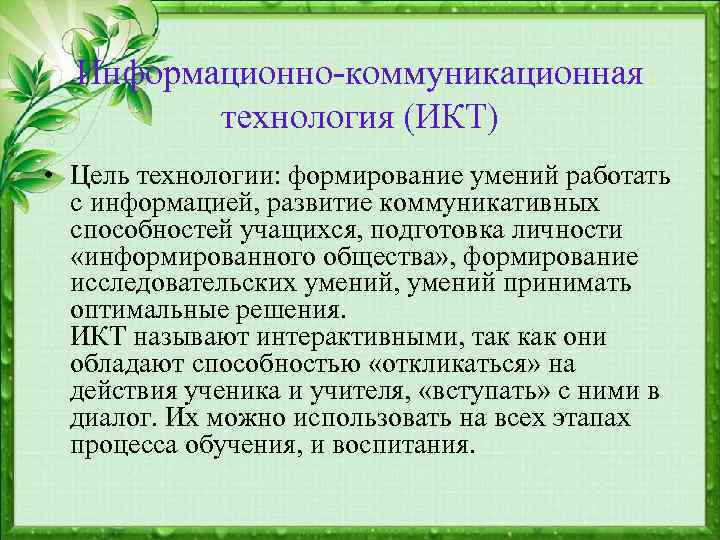 Информационно-коммуникационная технология (ИКТ)

• Цель технологии: формирование умений работать с информацией, развитие коммуникативных способностей учащихся, подготовка личности «информированного общества», формирование исследовательских умений, умений принимать оптимальные решения.
ИКТ называют интерактивными, так как они обладают способностью «откликаться» на действия ученика и учителя, «вступать» с ними в диалог. Их можно использовать на всех этапах процесса обучения, и воспитания.